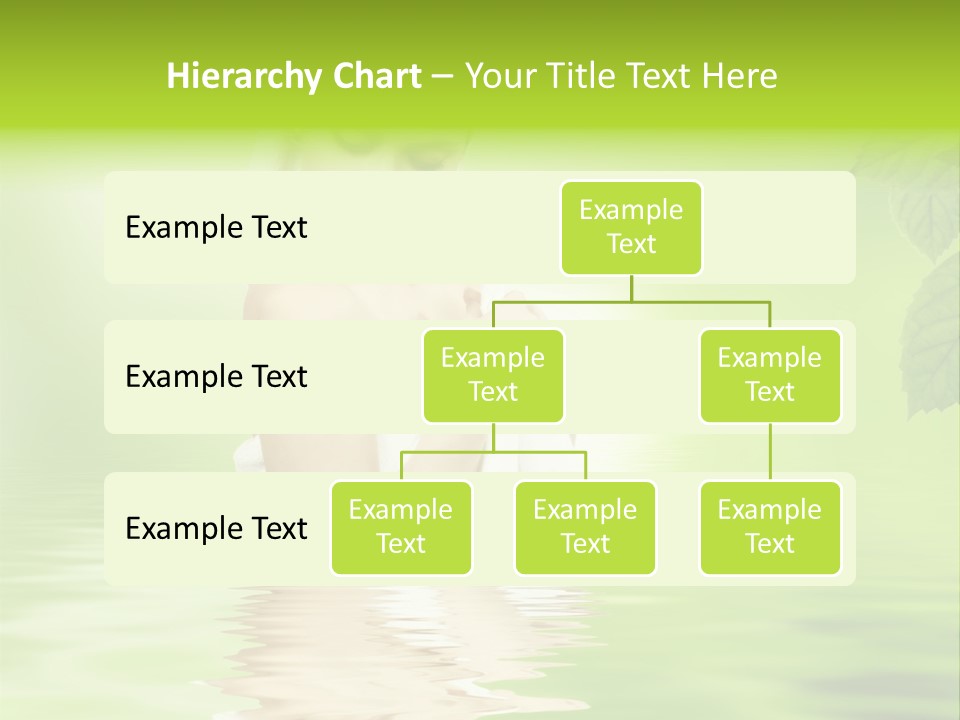 Hierarchy Chart – Your Title Text Here

Example Text

Example Text

Example Text

Example Text

Example Text

Example Text

Example Text

Example Text

Example Text